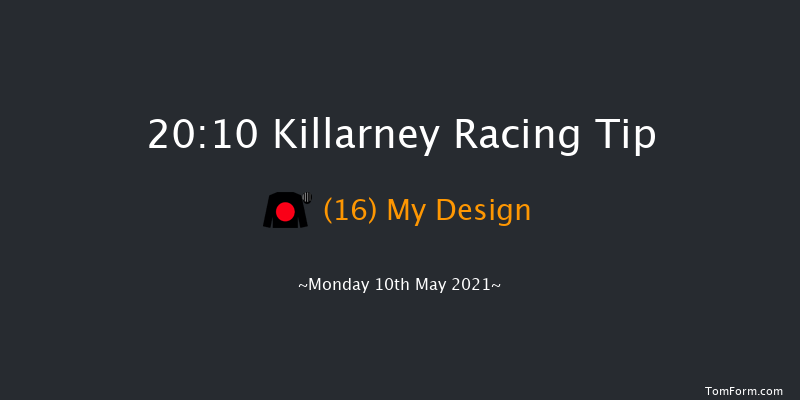 20:10 Killarney Racing Tip

(16) My Design

~Monday 10th May 2021~

TomForm.com